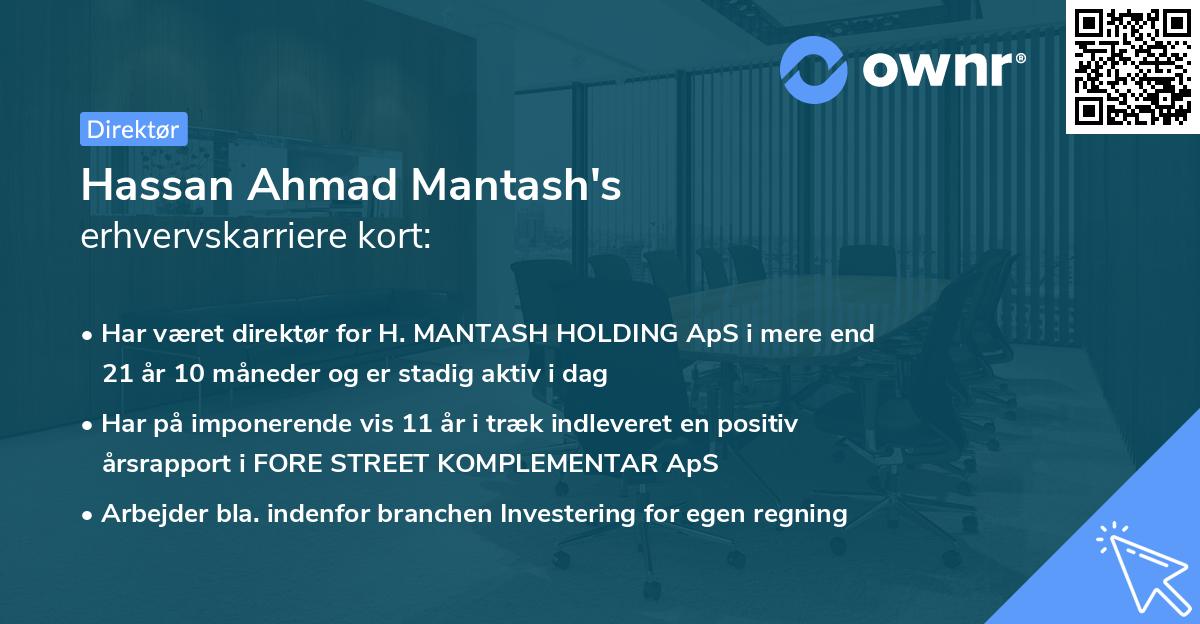 ownr®

Direktør

Hassan Ahmad Mantash's
erhvervskarriere kort:

• Har været direktør for H. MANTASH HOLDING ApS i mere end 21 år 10 måneder og er stadig aktiv i dag

• Har på imponerende vis 11 år i træk indleveret en positiv årsrapport i FORE STREET KOMPLEMENTAR ApS

• Arbejder bla. indenfor branchen Investering for egen regning